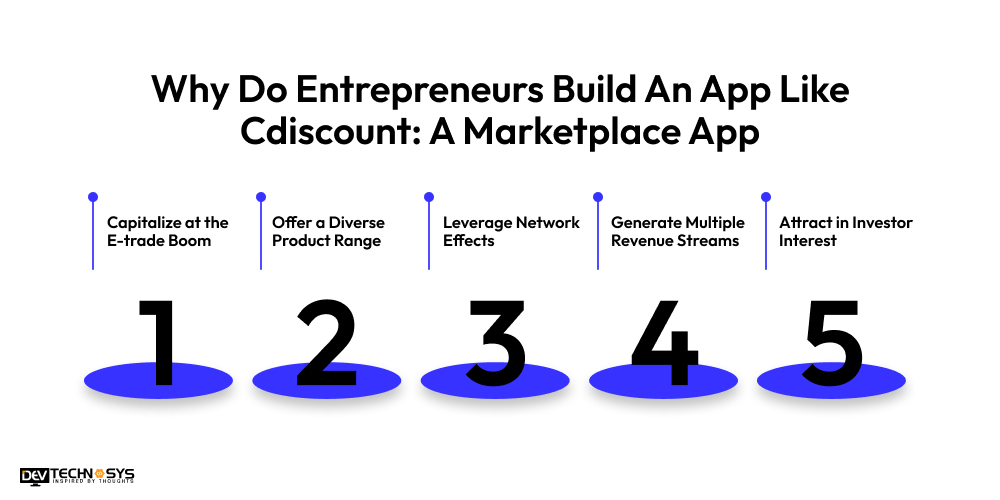 Why Do Entrepreneurs Build An App Like Cdiscount: A Marketplace App

Capitalize at the E-trade Boom

1

Offer a Diverse Product Range

2

Leverage Network Effects

3

Generate Multiple Revenue Streams

4

Attract in Investor Interest

5

DEV TECHNOSYS
INSPIRED BY THOUGHTS